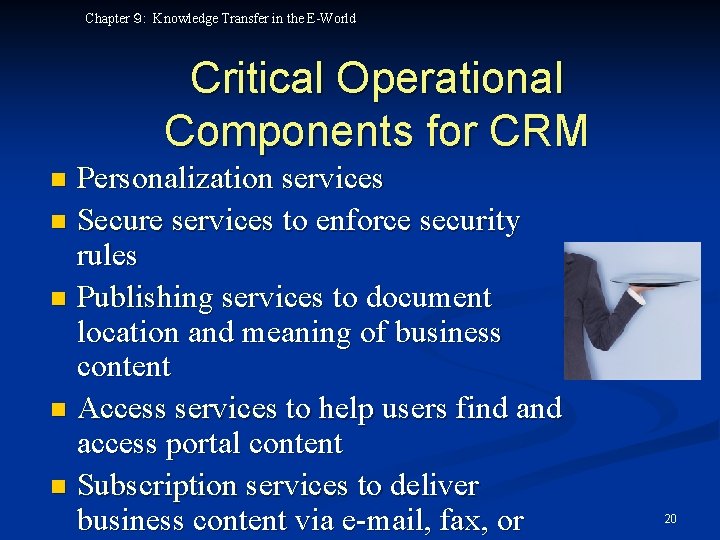 Chapter 9: Knowledge Transfer in the E-World

Critical Operational Components for CRM

- Personalization services
- Secure services to enforce security rules
- Publishing services to document location and meaning of business content
- Access services to help users find and access portal content
- Subscription services to deliver business content via e-mail, fax, or

20